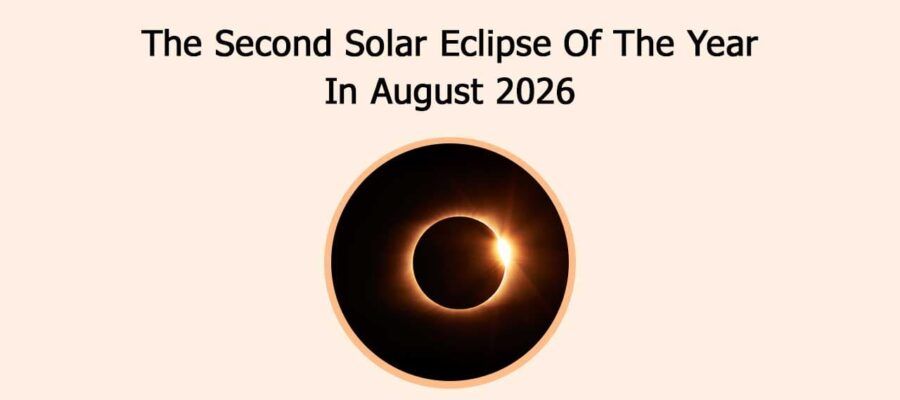 The Second Solar Eclipse Of The Year
In August 2026